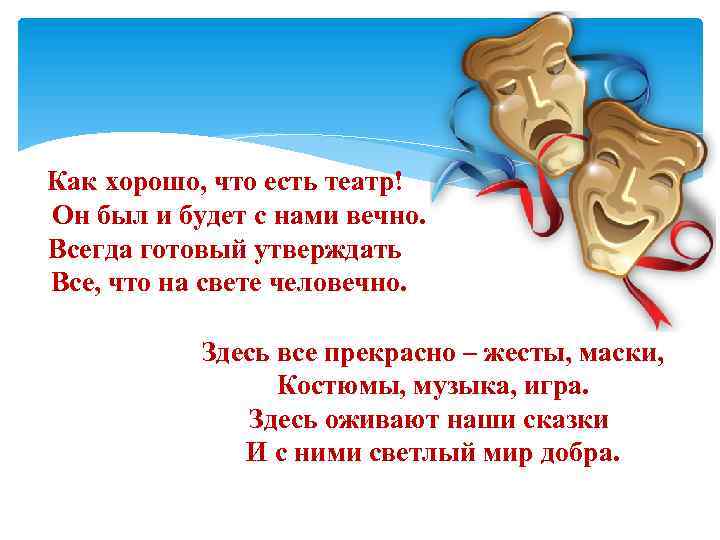 Как хорошо, что есть театр!
Он был и будет с нами вечно.
Всегда готовый утверждать
Все, что на свете человечно.

Здесь все прекрасно – жесты, маски,
Костюмы, музыка, игра.
Здесь оживают наши сказки
И с ними светлый мир добра.